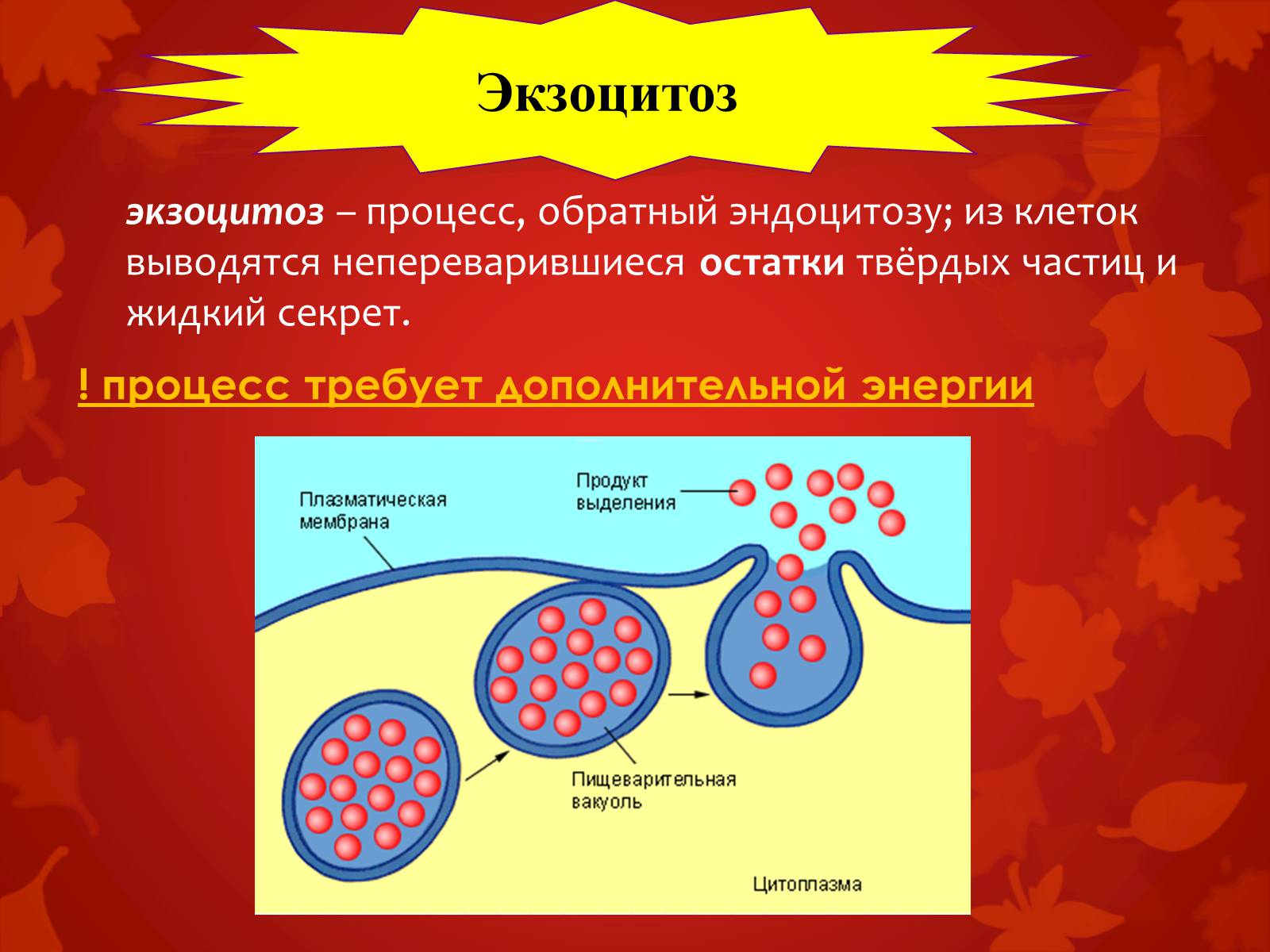 Экзоцитоз

экзоцитоз – процесс, обратный эндоцитозу; из клеток выводятся непереварившиеся остатки твёрдых частиц и жидкий секрет.

! процесс требует дополнительной энергии

Плазматическая мембрана

Продукт выделения

Пищеварительная вакуоль

Цитоплазма